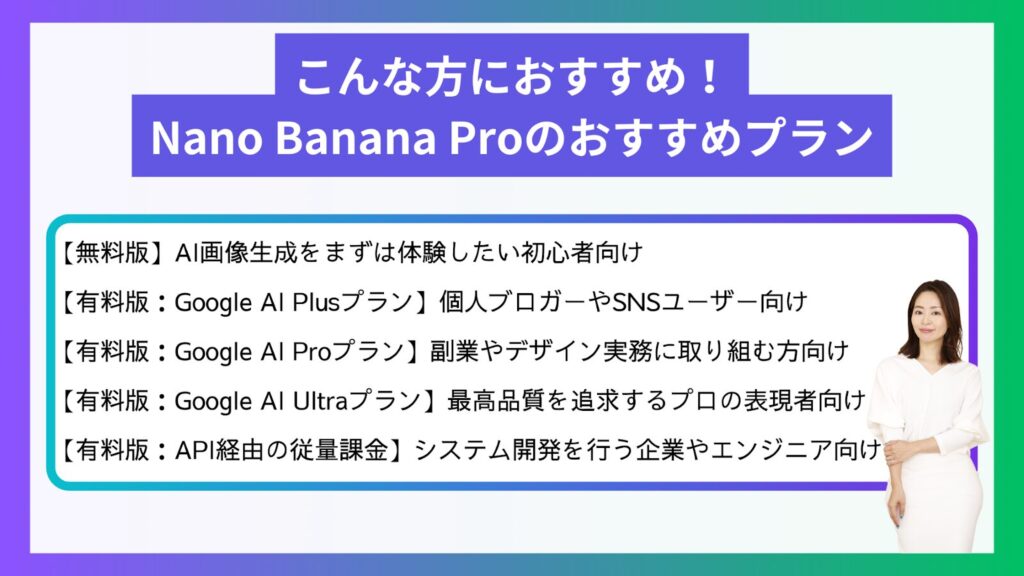 こんな方におすすめ！
Nano Banana Proのおすすめプラン

【無料版】AI画像生成をまずは体験したい初心者向け

【有料版：Google AI Plusプラン】個人ブロガーやSNSユーザー向け

【有料版：Google AI Proプラン】副業やデザイン実務に取り組む方向け

【有料版：Google AI Ultraプラン】最高品質を追求するプロの表現者向け

【有料版：API経由の従量課金】システム開発を行う企業やエンジニア向け